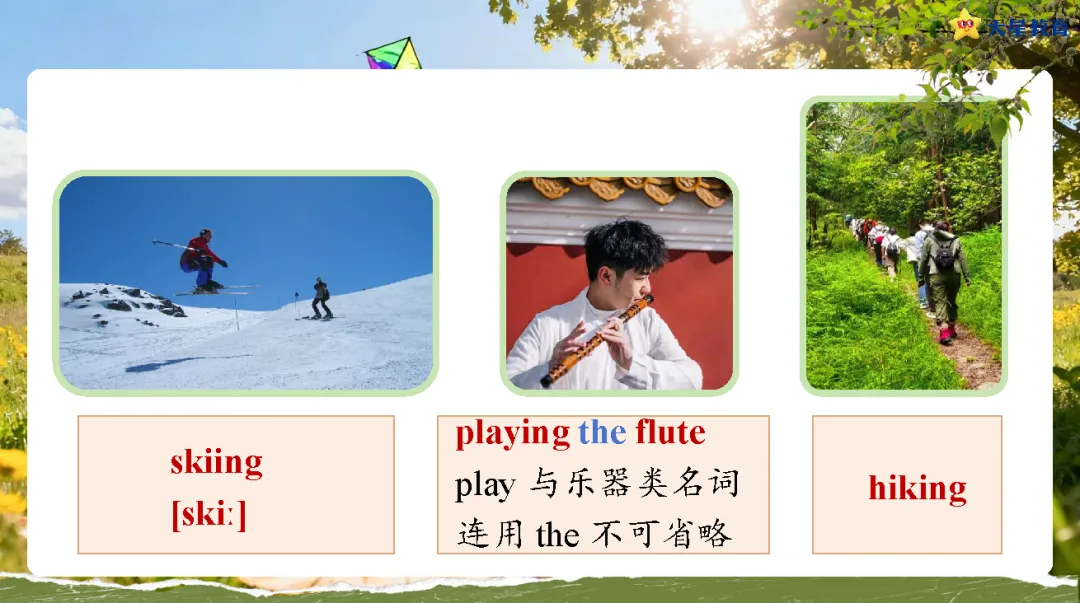 天星教育

skiing
[skiː]

playing the flute
play 与乐器类名词连用 the 不可省略

hiking